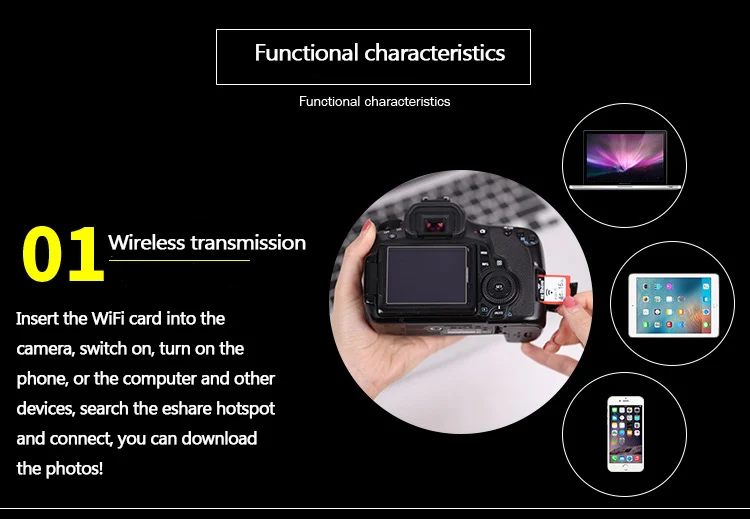 Functional characteristics

Functional characteristics

01 Wireless transmission

Insert the WiFi card into the camera, switch on, turn on the phone, or the computer and other devices, search the eshare hotspot and connect, you can download the photos!